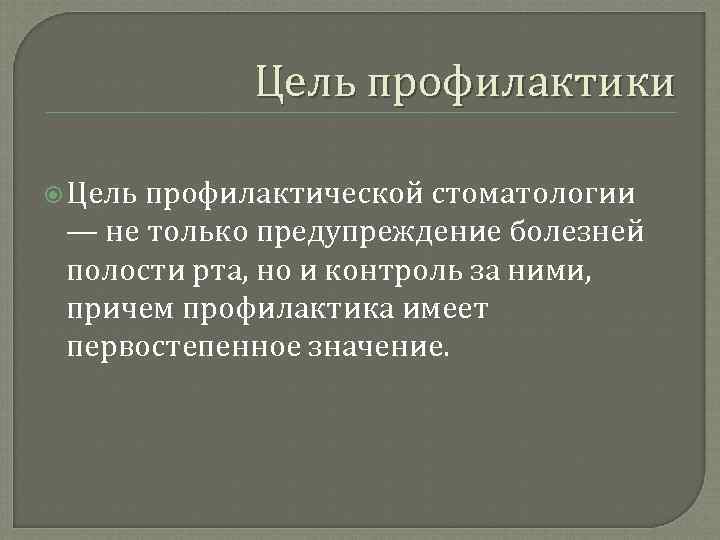 Цель профилактики

Цель профилактической стоматологии — не только предупреждение болезней полости рта, но и контроль за ними, причем профилактика имеет первостепенное значение.